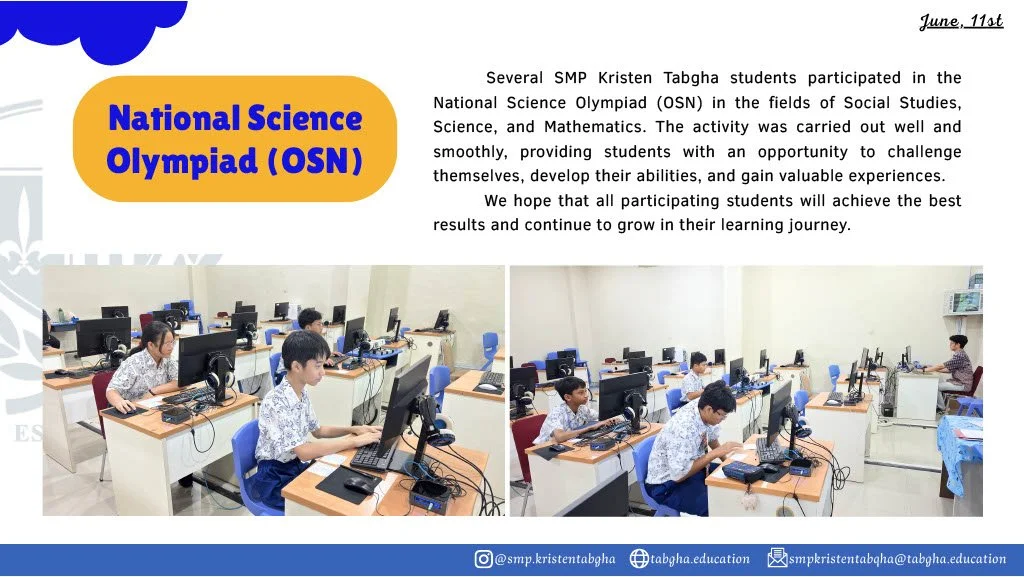 June, 11st

National Science Olympiad (OSN)

Several SMP Kristen Tabgha students participated in the National Science Olympiad (OSN) in the fields of Social Studies, Science, and Mathematics. The activity was carried out well and smoothly, providing students with an opportunity to challenge themselves, develop their abilities, and gain valuable experiences.

We hope that all participating students will achieve the best results and continue to grow in their learning journey.

@smp.kristentabgha tabgha.education smpkristentabgha@tabgha.education